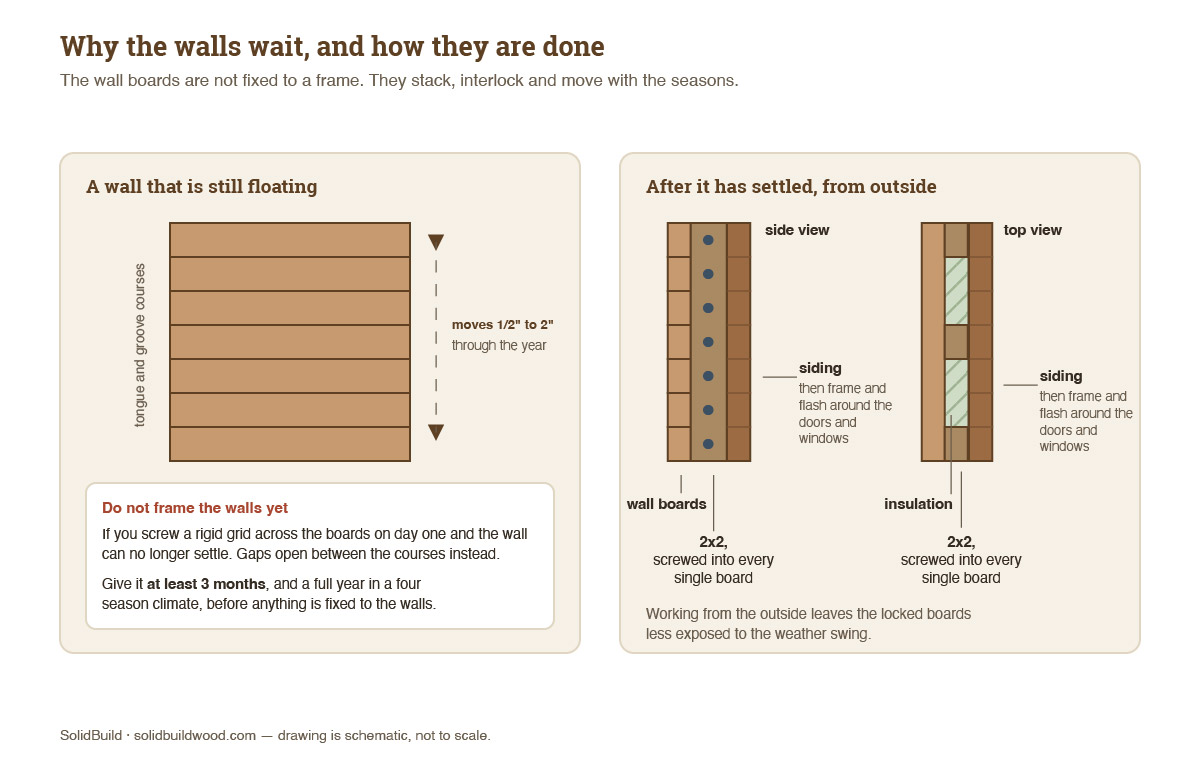 Why the walls wait, and how they are done

The wall boards are not fixed to a frame. They stack, interlock and move with the seasons.

A wall that is still floating

tongue and groove courses

moves 1/2" to 2" through the year

Do not frame the walls yet

If you screw a rigid grid across the boards on day one and the wall can no longer settle. Gaps open between the courses instead.

Give it at least 3 months, and a full year in a four season climate, before anything is fixed to the walls.

After it has settled, from outside

side view

siding
then frame and flash around the doors and windows

wall boards

2x2, screwed into every single board

top view

siding
then frame and flash around the doors and windows

insulation

2x2, screwed into every single board

Working from the outside leaves the locked boards less exposed to the weather swing.

SolidBuild · solidbuildwood.com — drawing is schematic, not to scale.